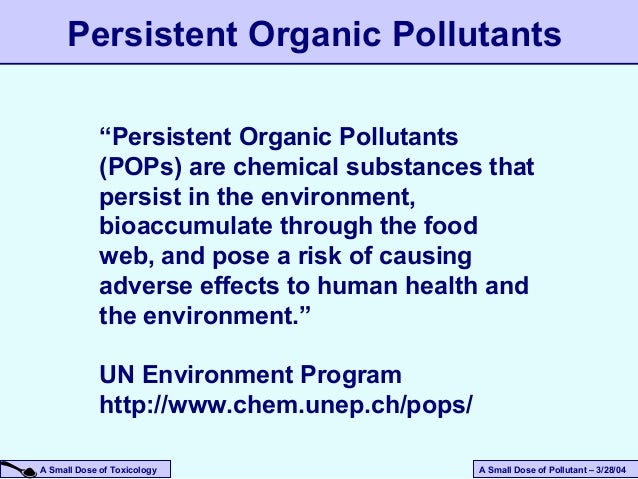 Persistent Organic Pollutants

“Persistent Organic Pollutants (POPs) are chemical substances that persist in the environment, bioaccumulate through the food web, and pose a risk of causing adverse effects to human health and the environment.”

UN Environment Program
http://www.chem.unep.ch/pops/

A Small Dose of Toxicology

A Small Dose of Pollutant – 3/28/04